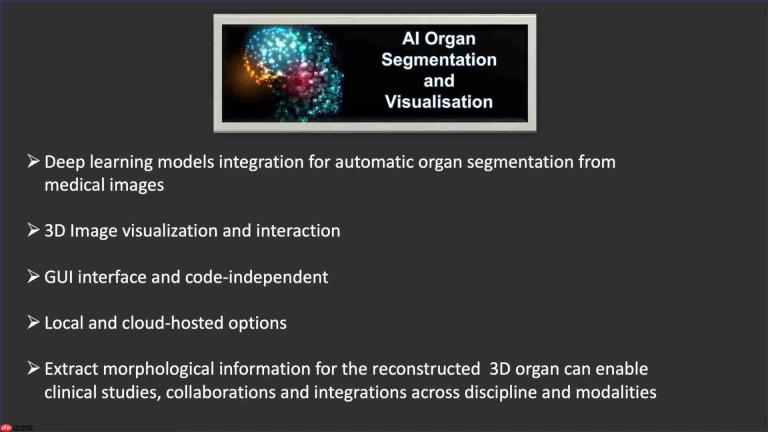 AI Organ
Segmentation
and
Visualisation

➢ Deep learning models integration for automatic organ segmentation from medical images

➢ 3D Image visualization and interaction

➢ GUI interface and code-independent

➢ Local and cloud-hosted options

➢ Extract morphological information for the reconstructed 3D organ can enable clinical studies, collaborations and integrations across discipline and modalities